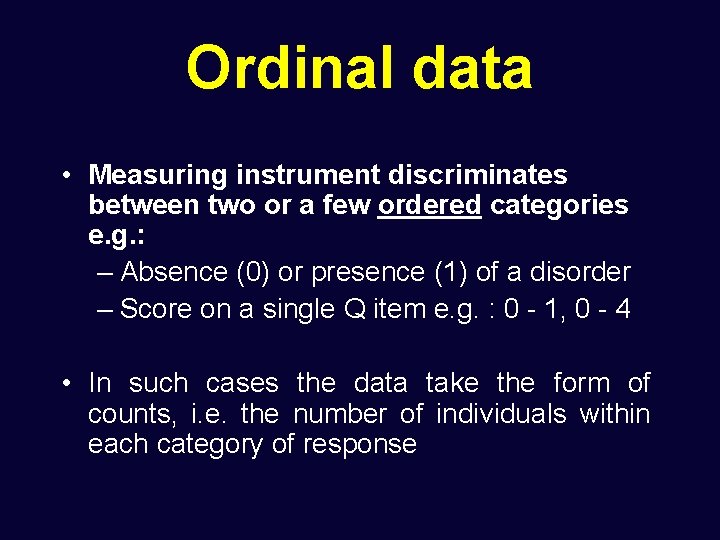 Ordinal data

• Measuring instrument discriminates between two or a few ordered categories e.g.:
– Absence (0) or presence (1) of a disorder
– Score on a single Q item e.g. : 0 - 1, 0 - 4

• In such cases the data take the form of counts, i.e. the number of individuals within each category of response